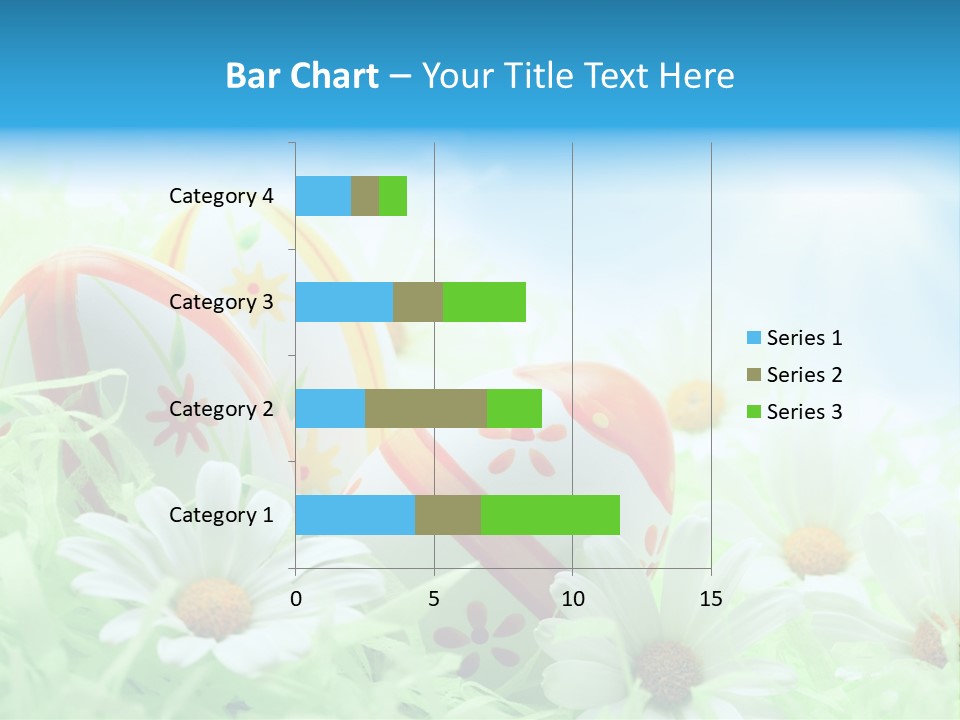 Bar Chart – Your Title Text Here

Category 4
Category 3
Category 2
Category 1

0
5
10
15

Series 1
Series 2
Series 3